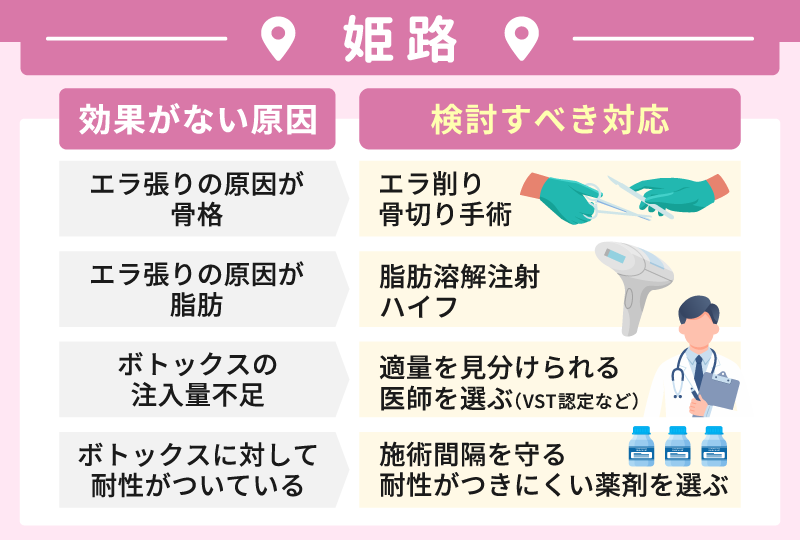 姫路

| 効果がない原因 | 検討すべき対応 |
|---|---|
| エラ張りの原因が骨格 | エラ削り 骨切り手術 |
| エラ張りの原因が脂肪 | 脂肪溶解注射 ハイフ |
| ボトックスの注入量不足 | 適量を見分けられる医師を選ぶ(VST認定など) |
| ボトックスに対して耐性がついている | 施術間隔を守る 耐性がつきにくい薬剤を選ぶ |